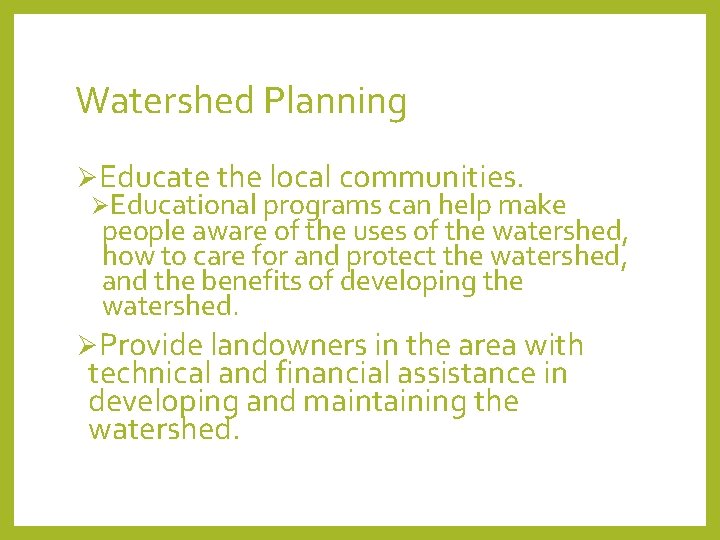 Watershed Planning

➢Educate the local communities.

➢Educational programs can help make people aware of the uses of the watershed, how to care for and protect the watershed, and the benefits of developing the watershed.

➢Provide landowners in the area with technical and financial assistance in developing and maintaining the watershed.